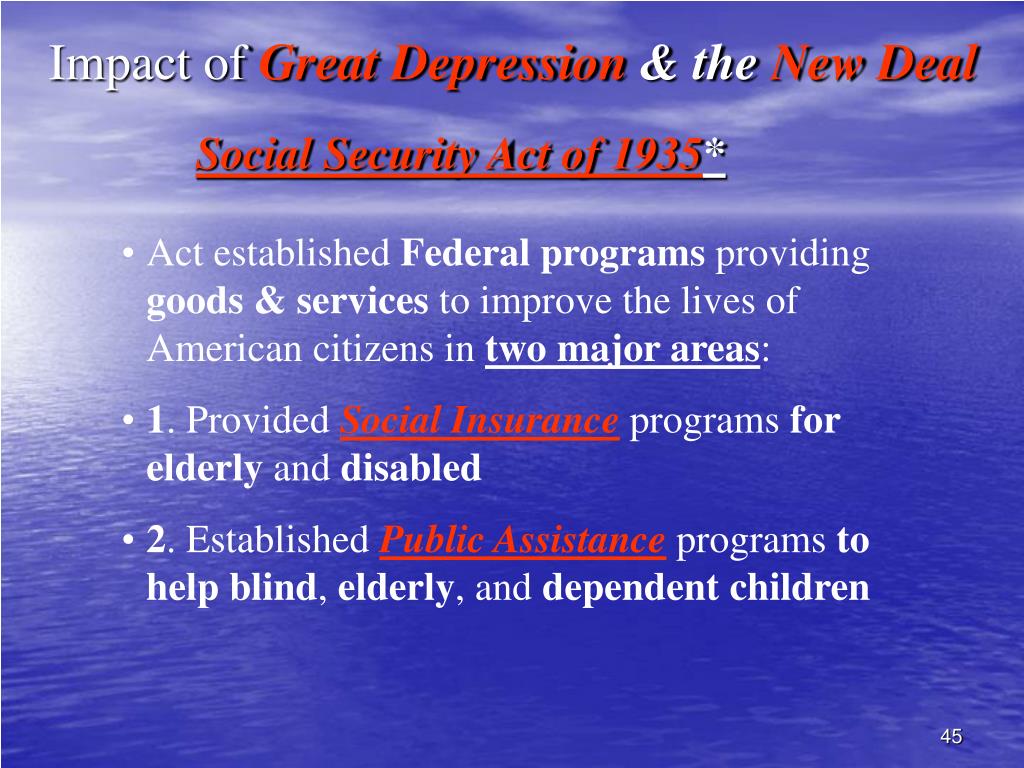 Impact of Great Depression & the New Deal

Social Security Act of 1935*

• Act established Federal programs providing goods & services to improve the lives of American citizens in two major areas:

• 1. Provided Social Insurance programs for elderly and disabled

• 2. Established Public Assistance programs to help blind, elderly, and dependent children

45